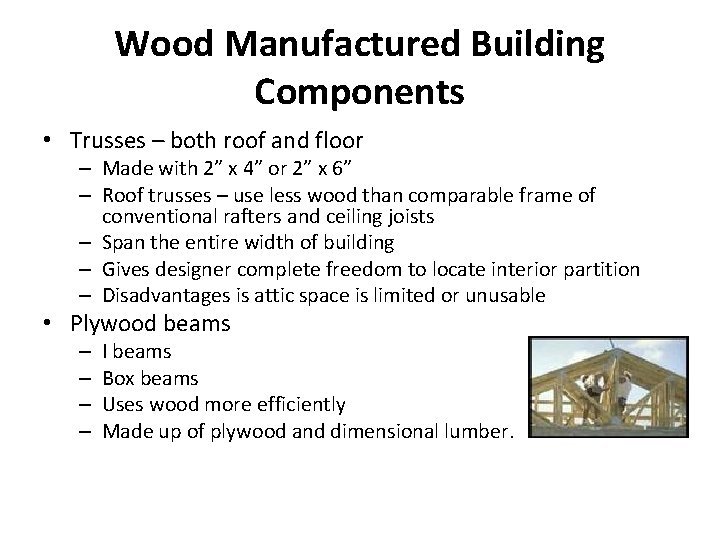 Wood Manufactured Building Components

• Trusses – both roof and floor
  – Made with 2” x 4” or 2” x 6”
  – Roof trusses – use less wood than comparable frame of conventional rafters and ceiling joists
  – Span the entire width of building
  – Gives designer complete freedom to locate interior partition
  – Disadvantages is attic space is limited or unusable
• Plywood beams
  – I beams
  – Box beams
  – Uses wood more efficiently
  – Made up of plywood and dimensional lumber.